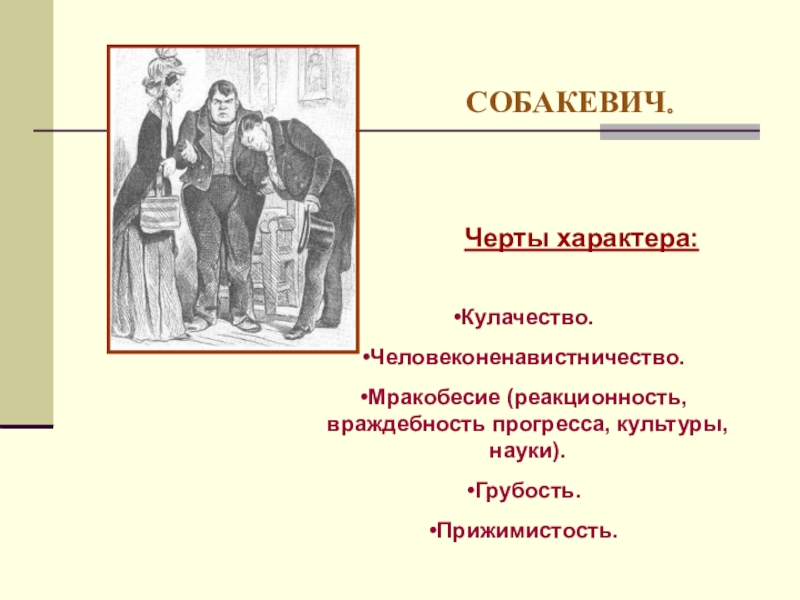 СОБАКЕВИЧ.

Черты характера:

•Кулачество.

•Человеконенавистничество.

•Мракобесие (реакционность, враждебность прогресса, культуры, науки).

•Грубость.

•Прижимистость.